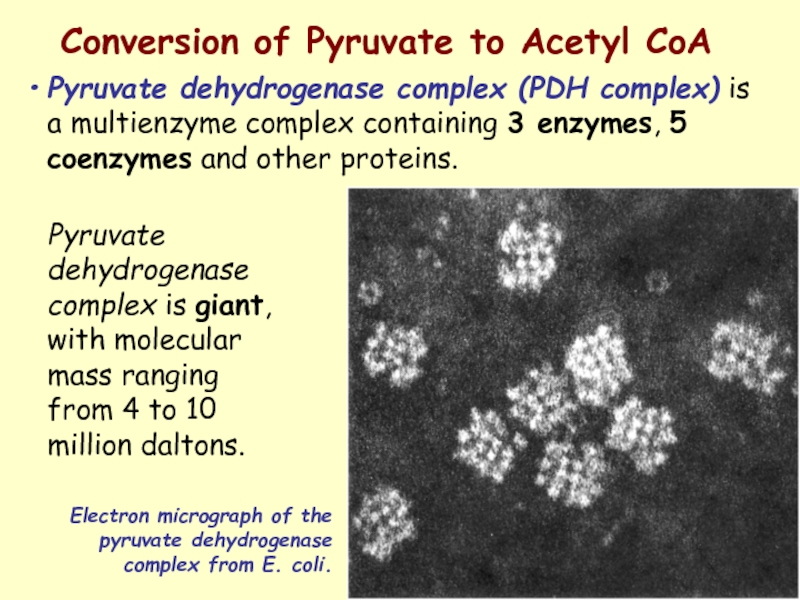 Conversion of Pyruvate to Acetyl CoA

• Pyruvate dehydrogenase complex (PDH complex) is a multienzyme complex containing 3 enzymes, 5 coenzymes and other proteins.

Pyruvate dehydrogenase complex is giant, with molecular mass ranging from 4 to 10 million daltons.

Electron micrograph of the pyruvate dehydrogenase complex from E. coli.